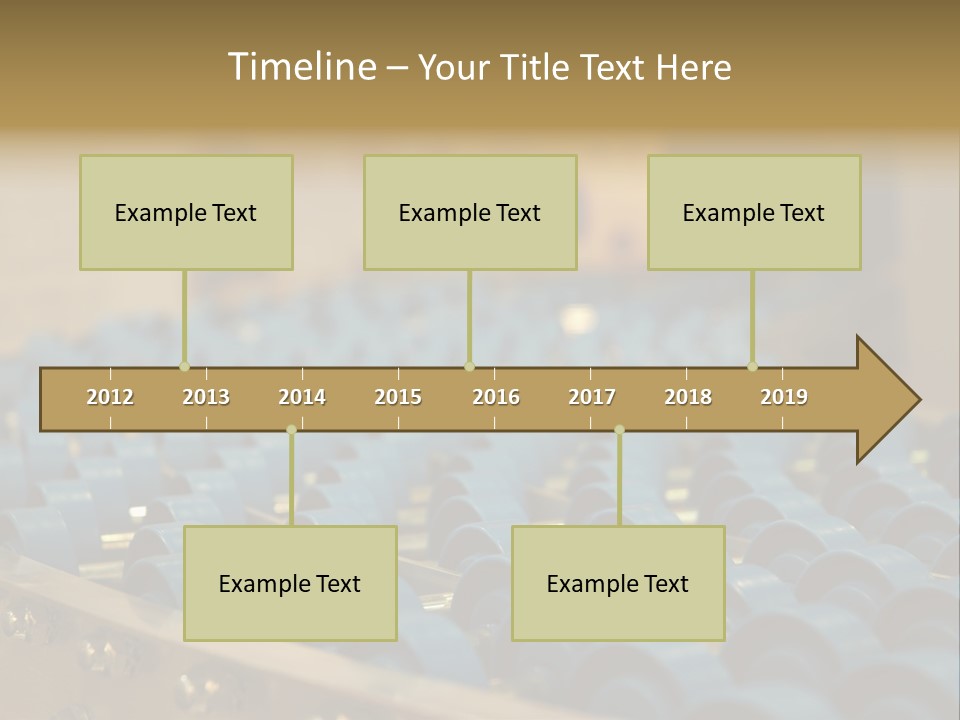 Timeline – Your Title Text Here

Example Text

Example Text

Example Text

2012 2013 2014 2015 2016 2017 2018 2019

Example Text

Example Text